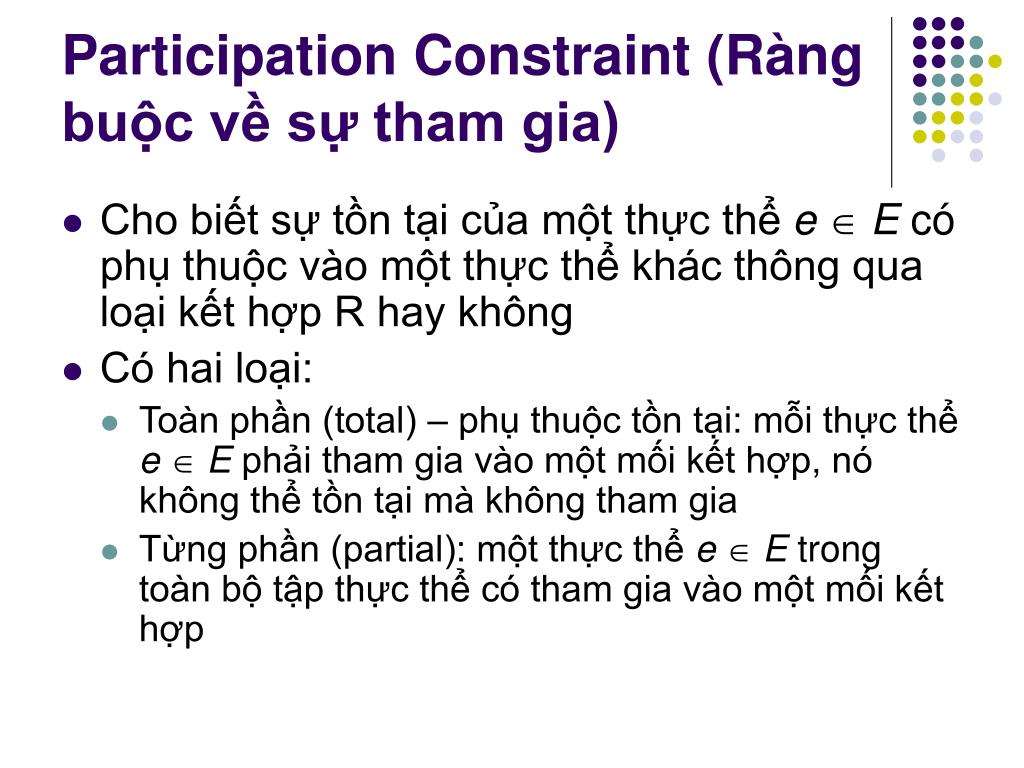 Participation Constraint (Ràng buộc về sự tham gia)

- Cho biết sự tồn tại của một thực thể $e \in E$ có phụ thuộc vào một thực thể khác thông qua loại kết hợp R hay không
- Có hai loại:
  - Toàn phần (total) – phụ thuộc tồn tại: mỗi thực thể $e \in E$ phải tham gia vào một mối kết hợp, nó không thể tồn tại mà không tham gia
  - Từng phần (partial): một thực thể $e \in E$ trong toàn bộ tập thực thể có tham gia vào một mối kết hợp